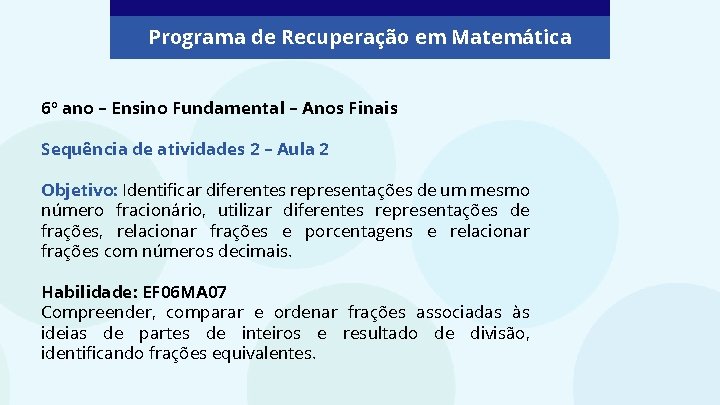 Programa de Recuperação em Matemática

6º ano – Ensino Fundamental – Anos Finais

Sequência de atividades 2 – Aula 2

Objetivo: Identificar diferentes representações de um mesmo número fracionário, utilizar diferentes representações de frações, relacionar frações e porcentagens e relacionar frações com números decimais.

Habilidade: EF06MA07
Compreender, comparar e ordenar frações associadas às ideias de partes de inteiros e resultado de divisão, identificando frações equivalentes.